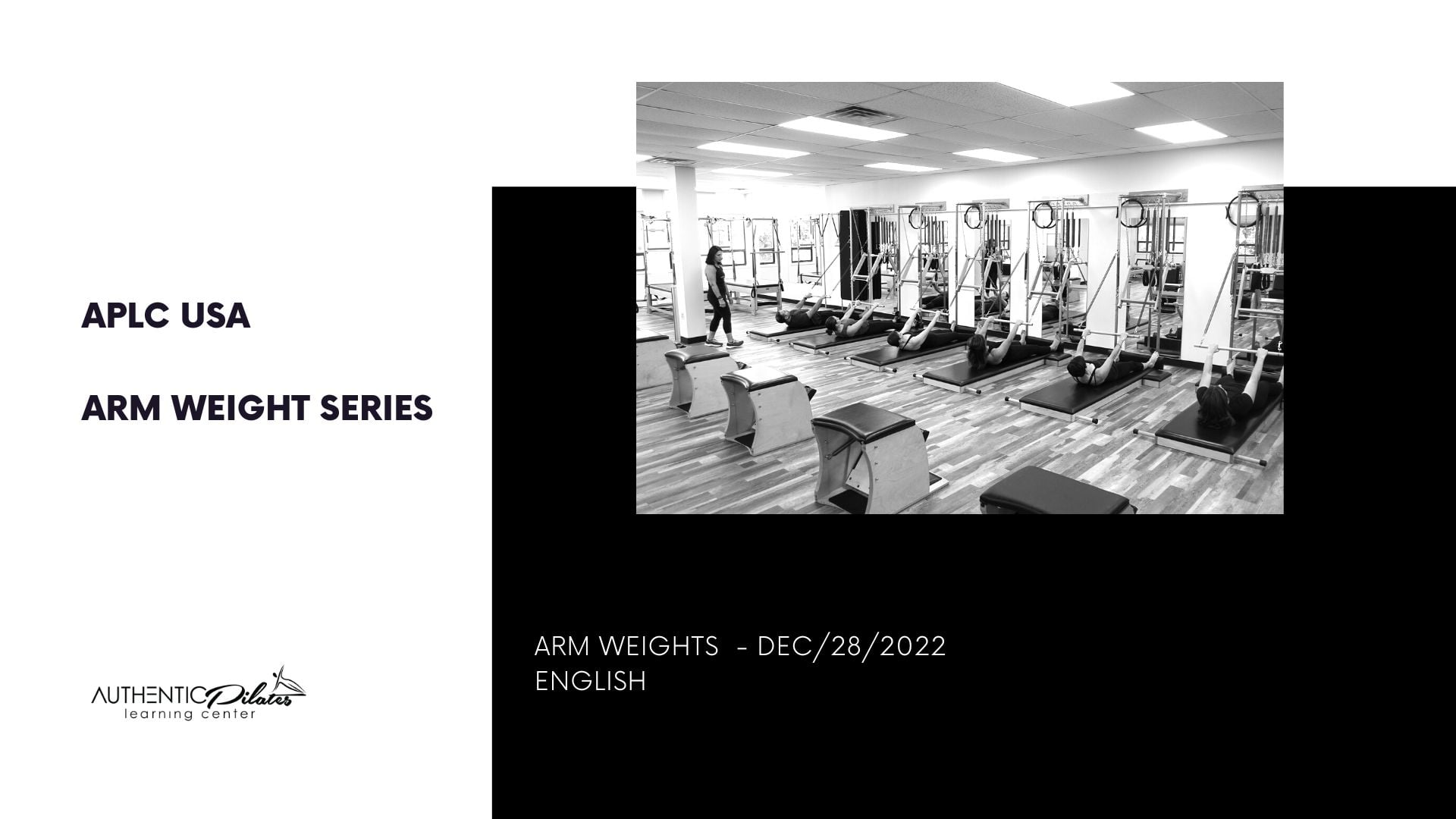 APLC USA

ARM WEIGHT SERIES

AUTHENTIC Pilates
learning center

ARM WEIGHTS - DEC/28/2022
ENGLISH